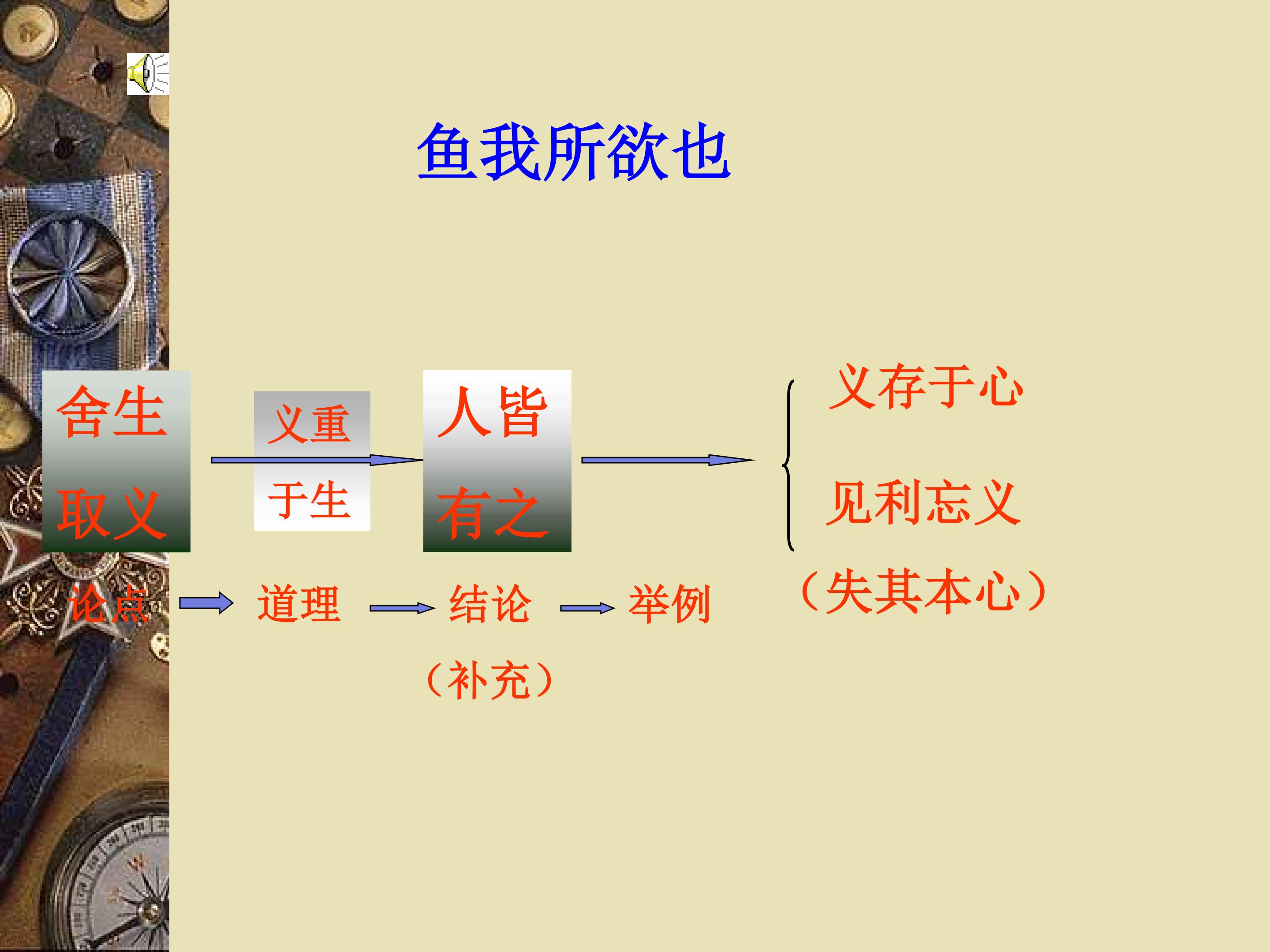 鱼我所欲也

舍生取义

义重于生

人皆有之

义存于心

见利忘义

（失其本心）

论点 道理 结论 举例

（补充）